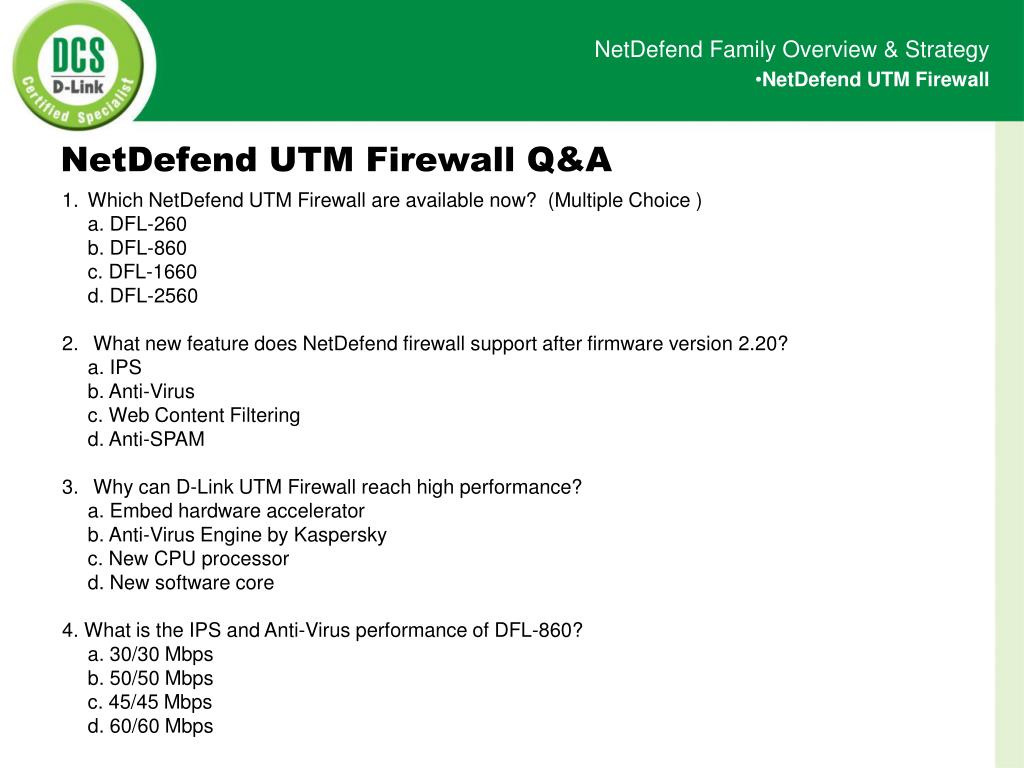 DCS
D-Link
Certified Specialist

NetDefend Family Overview & Strategy
•NetDefend UTM Firewall

NetDefend UTM Firewall Q&A

1. Which NetDefend UTM Firewall are available now? (Multiple Choice )
a. DFL-260
b. DFL-860
c. DFL-1660
d. DFL-2560

2. What new feature does NetDefend firewall support after firmware version 2.20?
a. IPS
b. Anti-Virus
c. Web Content Filtering
d. Anti-SPAM

3. Why can D-Link UTM Firewall reach high performance?
a. Embed hardware accelerator
b. Anti-Virus Engine by Kaspersky
c. New CPU processor
d. New software core

4. What is the IPS and Anti-Virus performance of DFL-860?
a. 30/30 Mbps
b. 50/50 Mbps
c. 45/45 Mbps
d. 60/60 Mbps